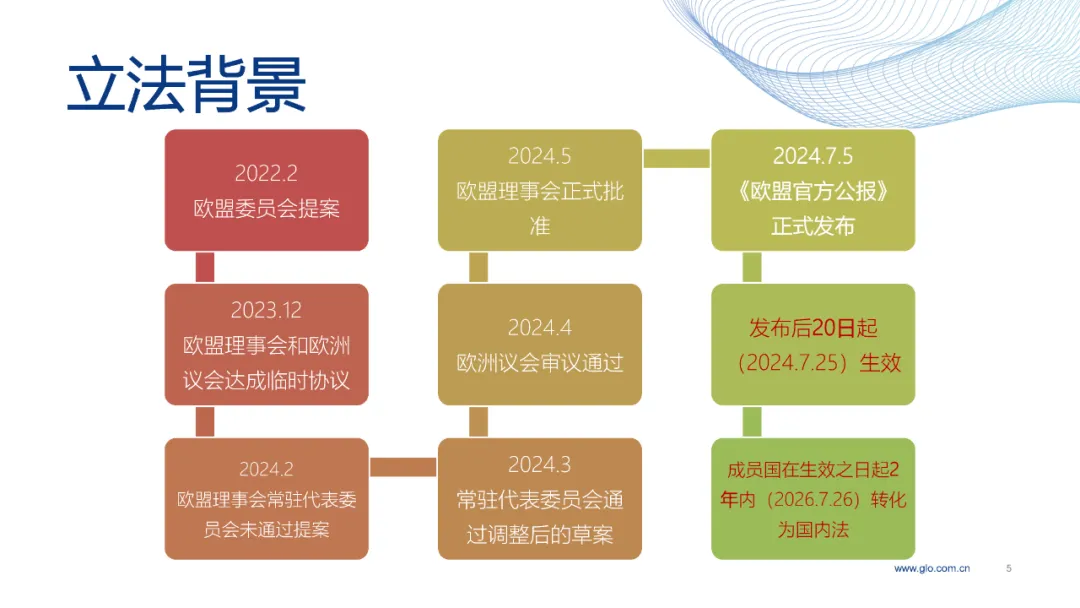 立法背景

2022.2
欧盟委员会提案

2023.12
欧盟理事会和欧洲议会达成临时协议

2024.2
欧盟理事会常驻代表委员会未通过提案

2024.3
常驻代表委员会通过调整后的草案

2024.4
欧洲议会审议通过

2024.5
欧盟理事会正式批准

2024.7.5
《欧盟官方公报》正式发布

发布后20日起（2024.7.25）生效

成员国在生效之日起2年内（2026.7.26）转化为国内法

www.glo.com.cn 5